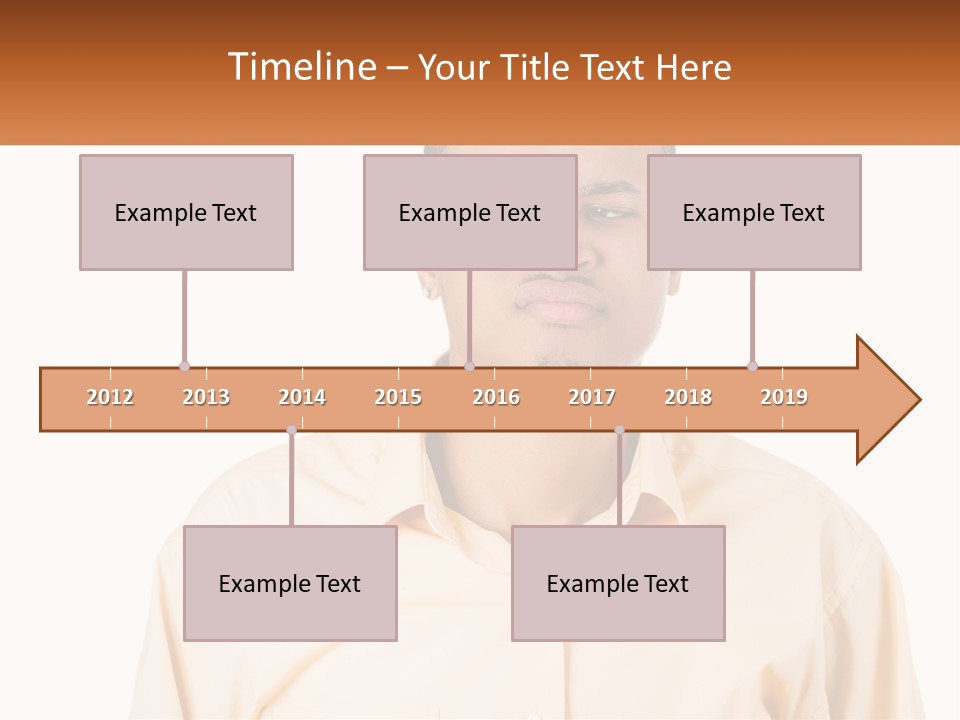 Timeline – Your Title Text Here

Example Text

Example Text

Example Text

2012 2013 2014 2015 2016 2017 2018 2019

Example Text

Example Text